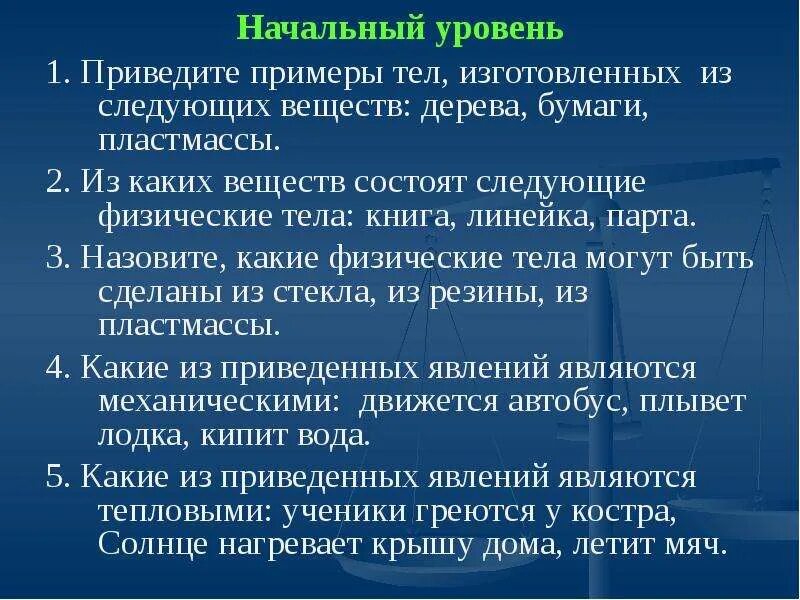 Начальный уровень

1. Приведите примеры тел, изготовленных из следующих веществ: дерева, бумаги, пластмассы.

2. Из каких веществ состоят следующие физические тела: книга, линейка, парта.

3. Назовите, какие физические тела могут быть сделаны из стекла, из резины, из пластмассы.

4. Какие из приведенных явлений являются механическими: движется автобус, плывет лодка, кипит вода.

5. Какие из приведенных явлений являются тепловыми: ученики греются у костра, Солнце нагревает крышу дома, летит мяч.